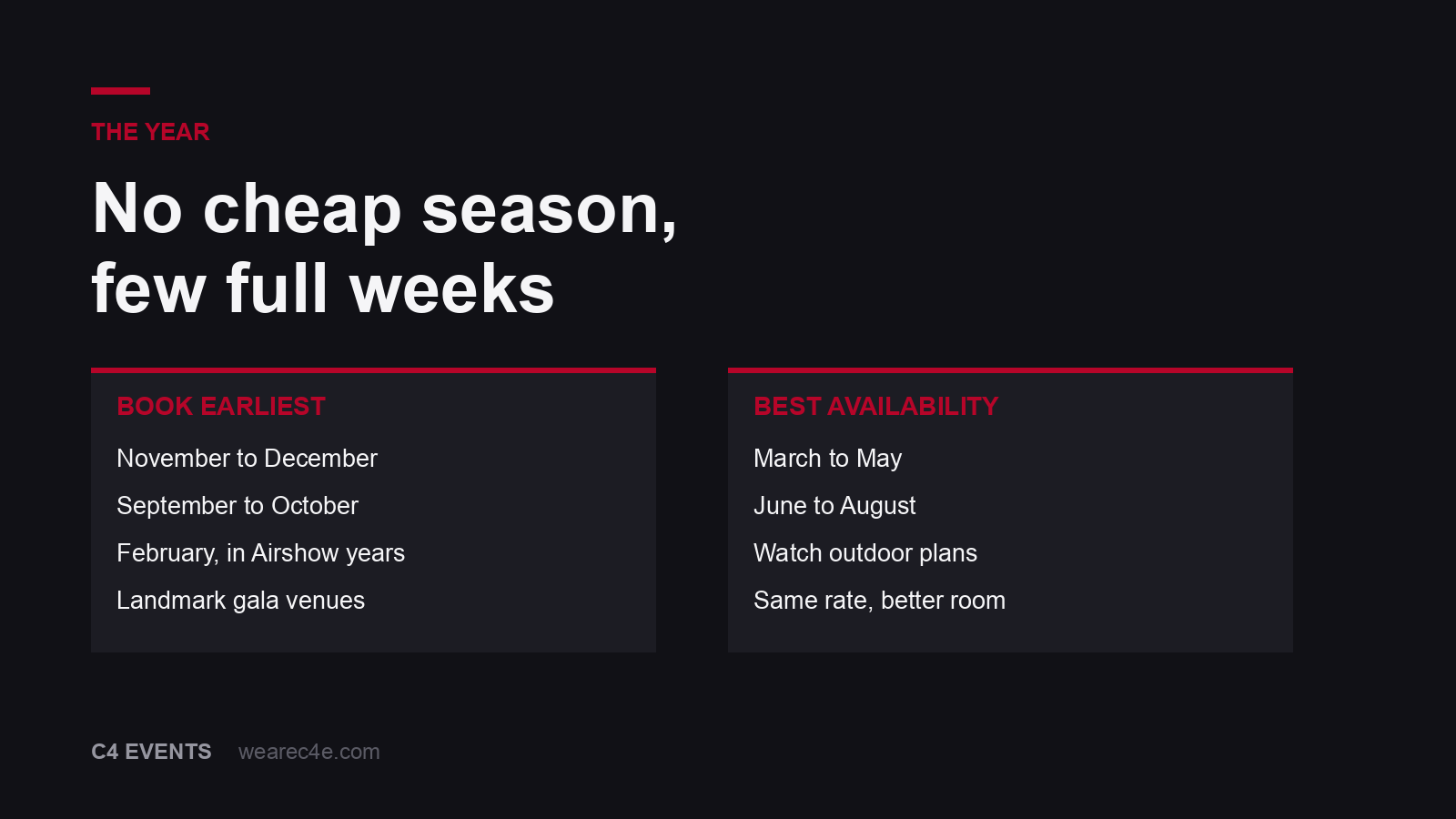 THE YEAR

No cheap season, few full weeks

BOOK EARLIEST

November to December

September to October

February, in Airshow years

Landmark gala venues

BEST AVAILABILITY

March to May

June to August

Watch outdoor plans

Same rate, better room

C4 EVENTS wearec4e.com